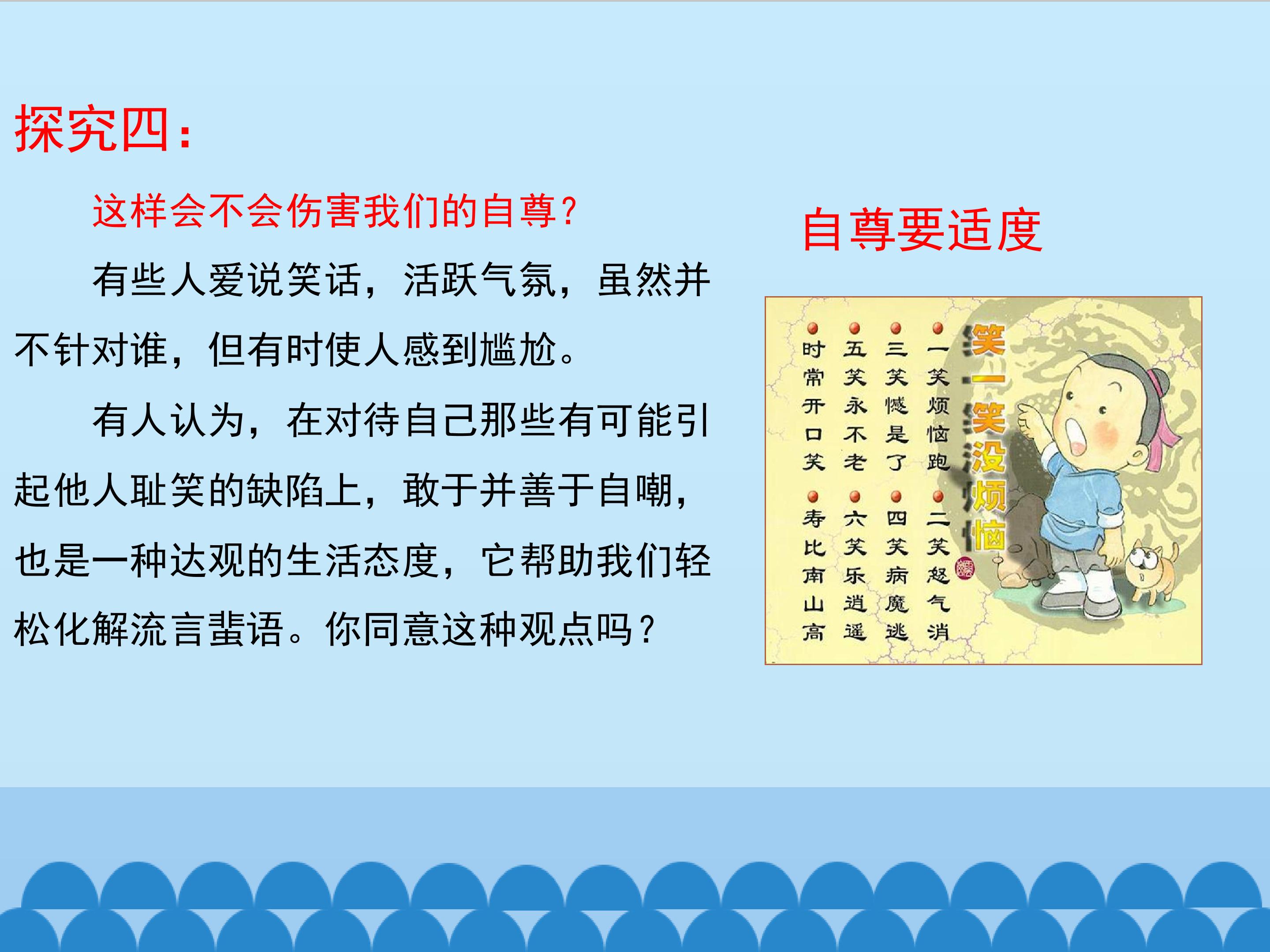 探究四：

这样会不会伤害我们的自尊？

有些人爱说笑话，活跃气氛，虽然并不针对谁，但有时使人感到尴尬。

有人认为，在对待自己那些有可能引起他人耻笑的缺陷上，敢于并善于自嘲，也是一种达观的生活态度，它帮助我们轻松化解流言蜚语。你同意这种观点吗？

自尊要适度

笑一笑没烦恼

一笑烦恼跑
二笑怒气消
三笑憾是了
四笑病魔逃
五笑永不老
六笑乐逍遥
时常开口笑
寿比南山高